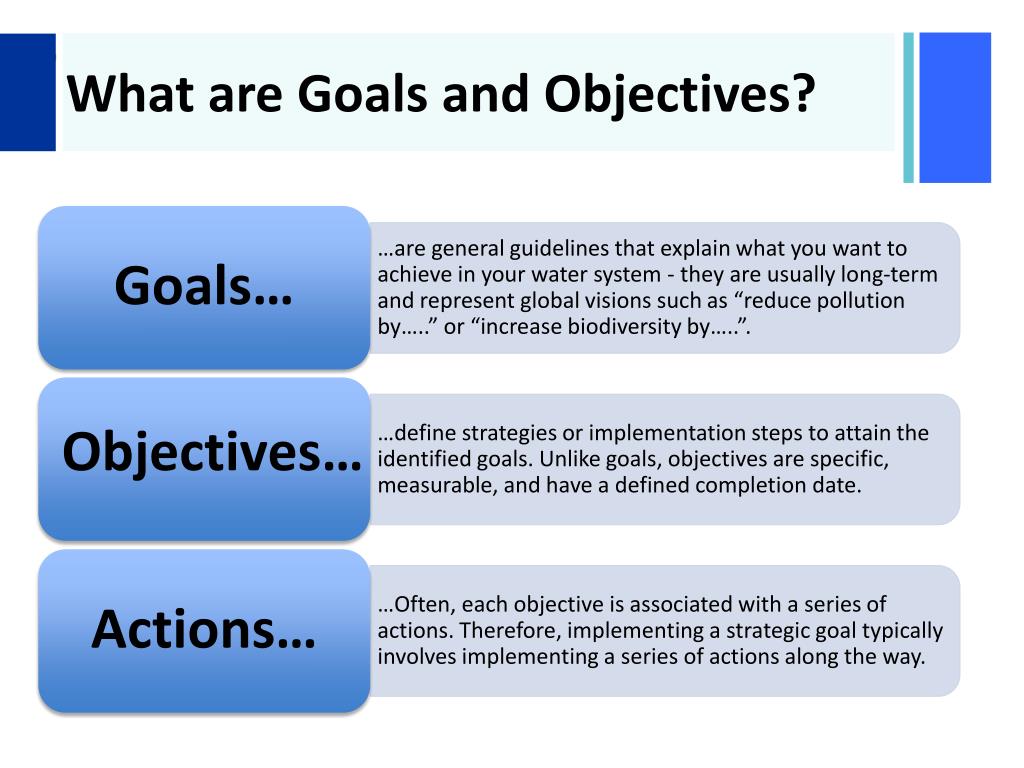 What are Goals and Objectives?

Goals…

…are general guidelines that explain what you want to achieve in your water system - they are usually long-term and represent global visions such as “reduce pollution by…..” or “increase biodiversity by…..”.

Objectives…

…define strategies or implementation steps to attain the identified goals. Unlike goals, objectives are specific, measurable, and have a defined completion date.

Actions…

…Often, each objective is associated with a series of actions. Therefore, implementing a strategic goal typically involves implementing a series of actions along the way.